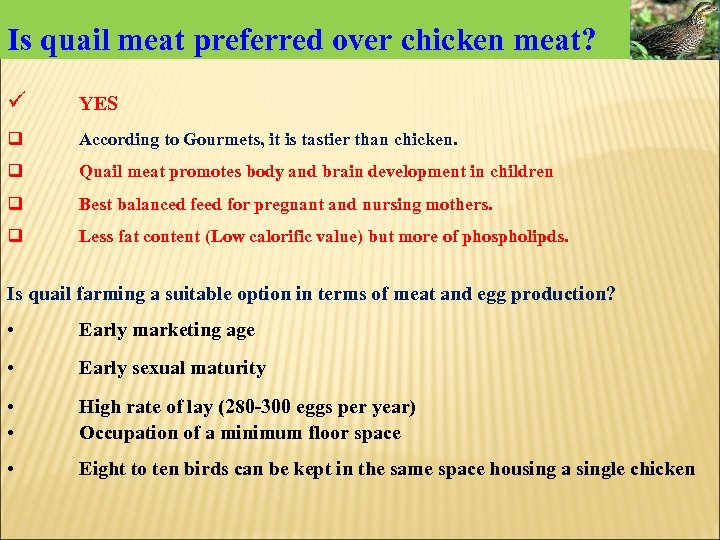 Is quail meat preferred over chicken meat?

✓ YES

❑ According to Gourmets, it is tastier than chicken.

❑ Quail meat promotes body and brain development in children

❑ Best balanced feed for pregnant and nursing mothers.

❑ Less fat content (Low calorific value) but more of phospholipds.

Is quail farming a suitable option in terms of meat and egg production?

• Early marketing age

• Early sexual maturity

• High rate of lay (280-300 eggs per year)

• Occupation of a minimum floor space

• Eight to ten birds can be kept in the same space housing a single chicken